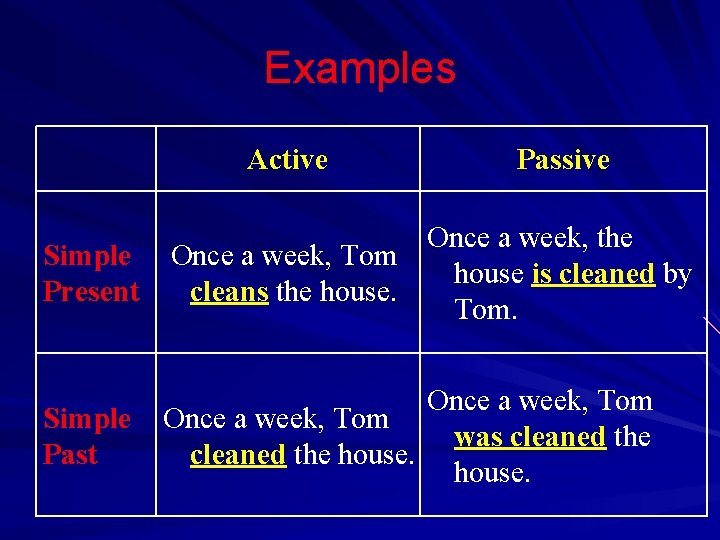 Examples

| | Active | Passive |
|---|---|---|
| Simple Present | Once a week, Tom cleans the house. | Once a week, the house is cleaned by Tom. |
| Simple Past | Once a week, Tom cleaned the house. | Once a week, Tom was cleaned the house. |